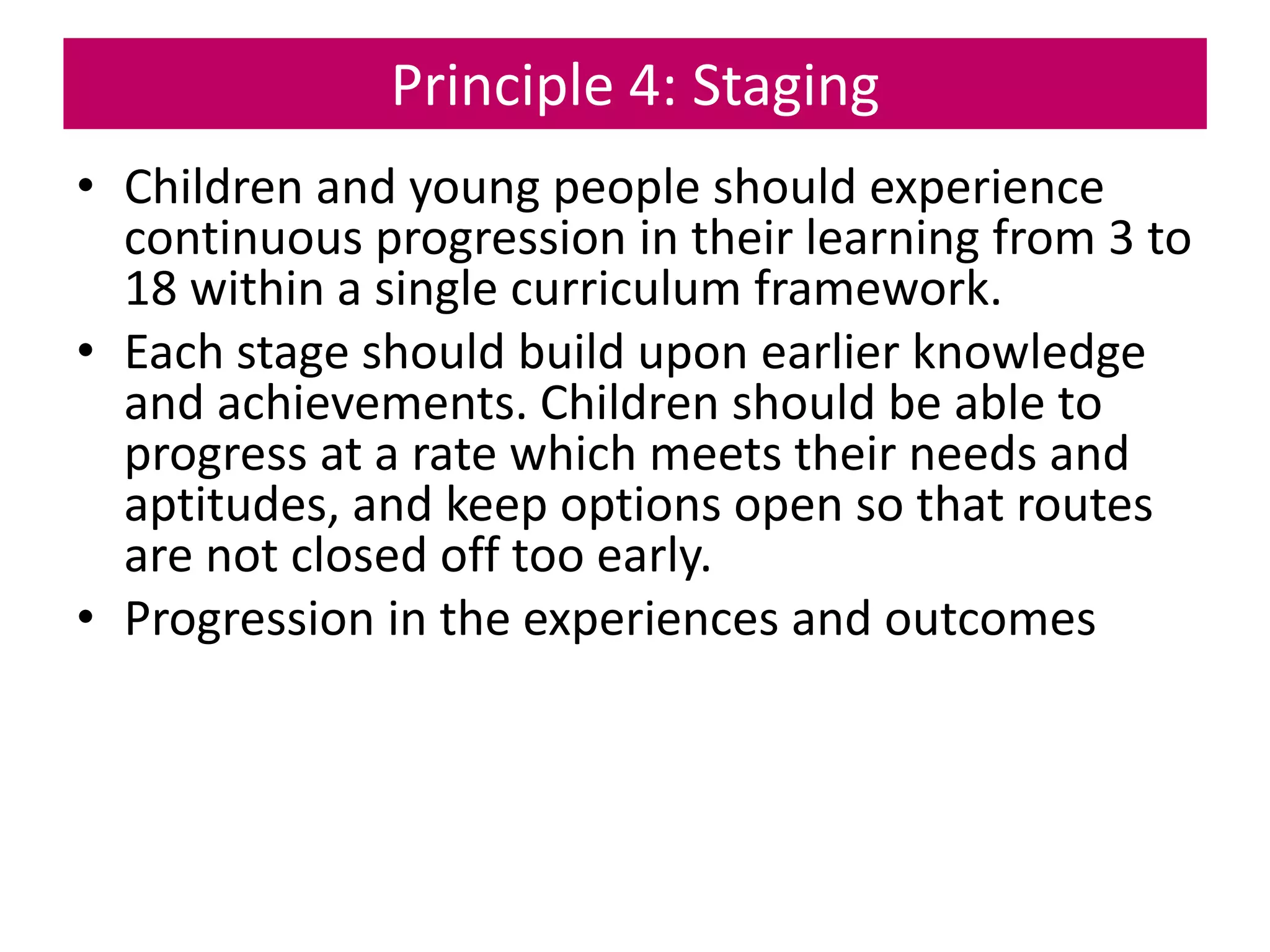 Principle 4: Staging

• Children and young people should experience continuous progression in their learning from 3 to 18 within a single curriculum framework.
• Each stage should build upon earlier knowledge and achievements. Children should be able to progress at a rate which meets their needs and aptitudes, and keep options open so that routes are not closed off too early.
• Progression in the experiences and outcomes